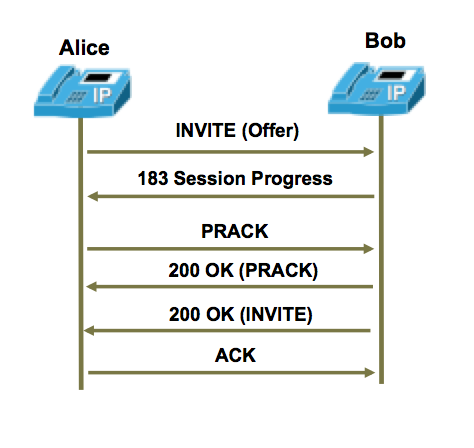 Alice

Bob

IP

IP

INVITE (Offer)

183 Session Progress

PRACK

200 OK (PRACK)

200 OK (INVITE)

ACK